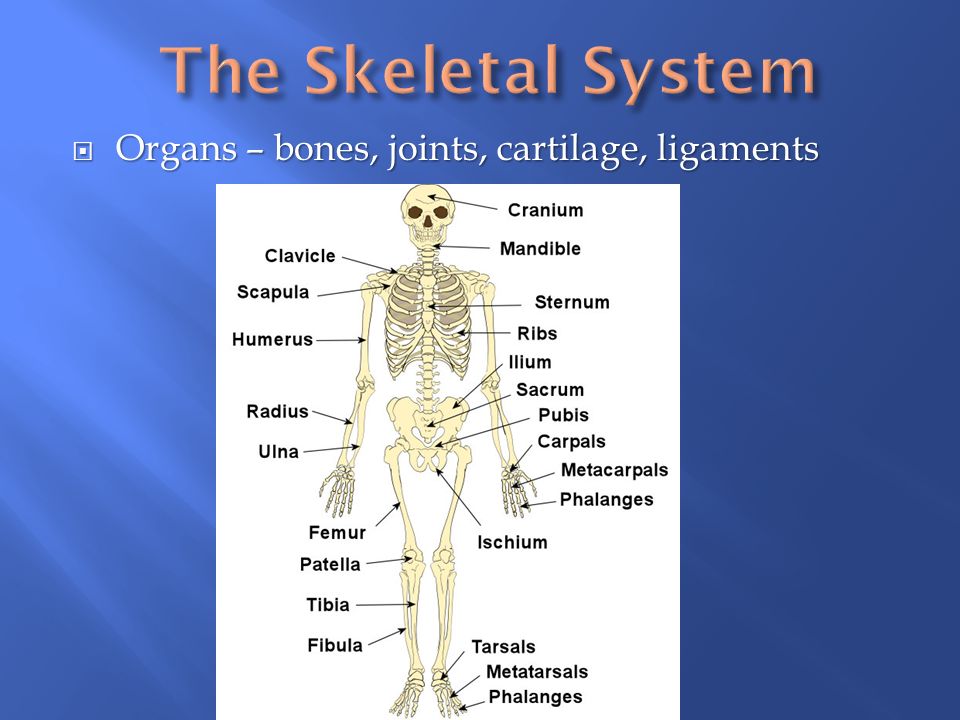 The Skeletal System

Organs – bones, joints, cartilage, ligaments

Cranium
Mandible
Clavicle
Scapula
Sternum
Humerus
Ribs
Ilium
Sacrum
Radius
Pubis
Carpals
Ulna
Metacarpals
Phalanges
Femur
Ischium
Patella
Tibia
Fibula
Tarsals
Metatarsals
Phalanges